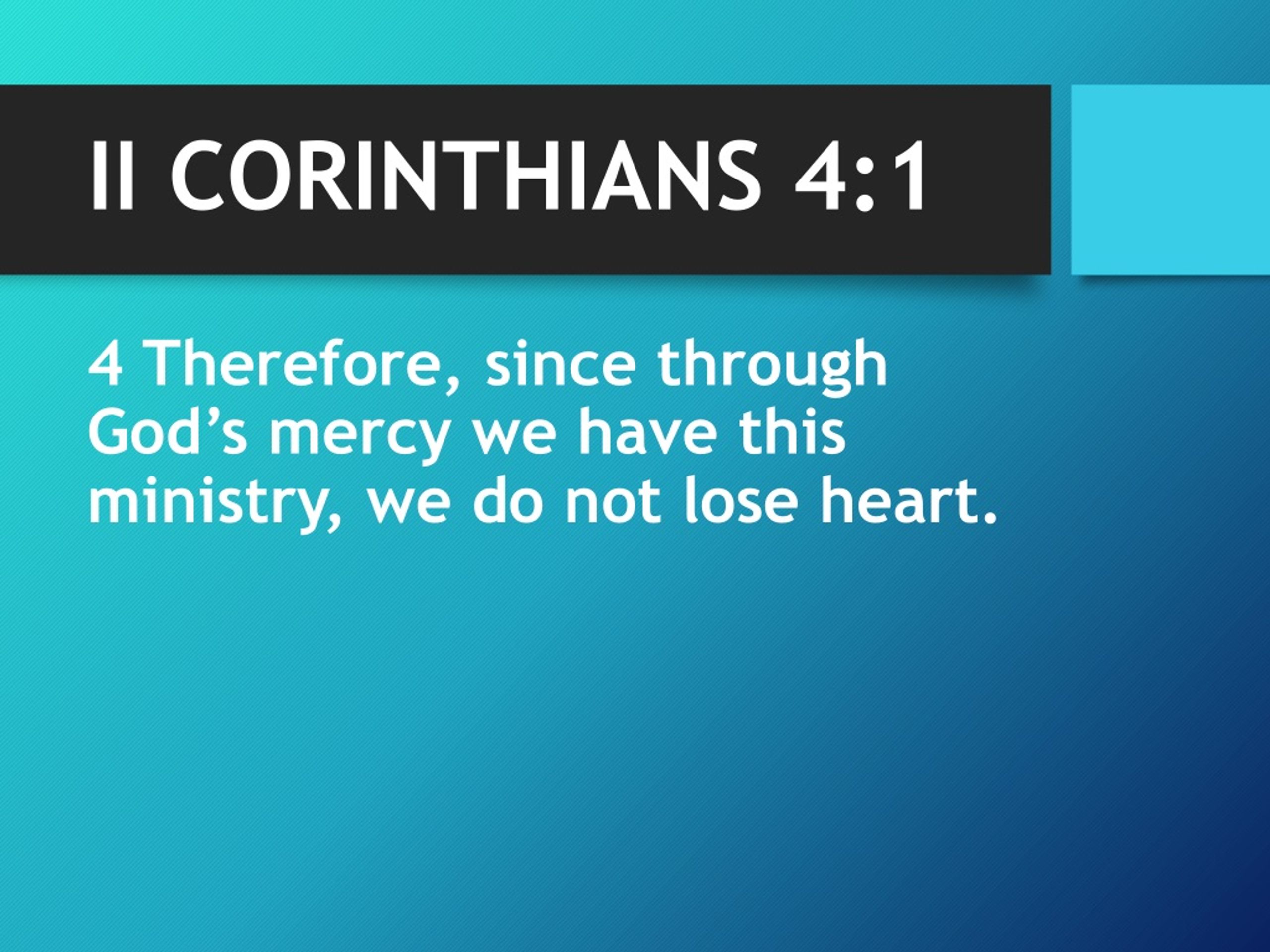 II CORINTHIANS 4:1

4 Therefore, since through God’s mercy we have this ministry, we do not lose heart.